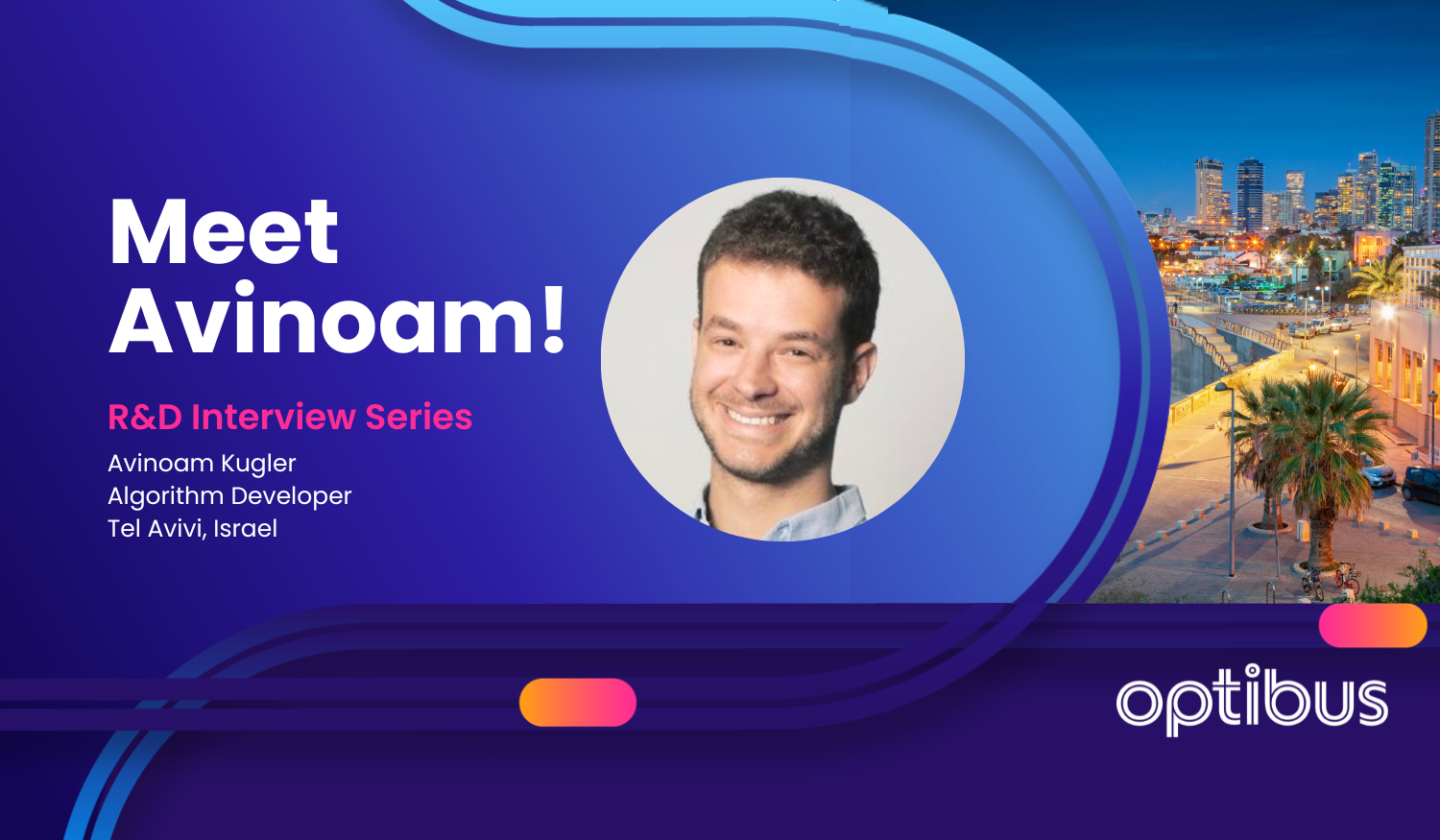 Meet Avinoam!

R&D Interview Series

Avinoam Kugler
Algorithm Developer
Tel Avivi, Israel

optibus